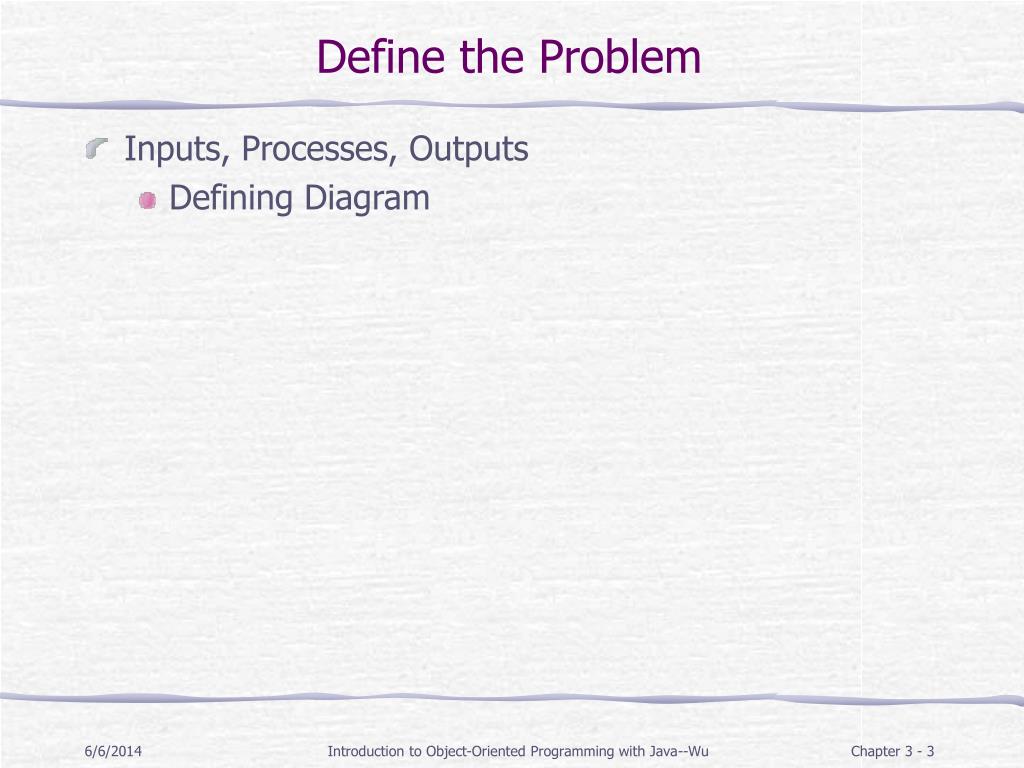 Define the Problem

Inputs, Processes, Outputs

Defining Diagram

6/6/2014

Introduction to Object-Oriented Programming with Java--Wu

Chapter 3 - 3